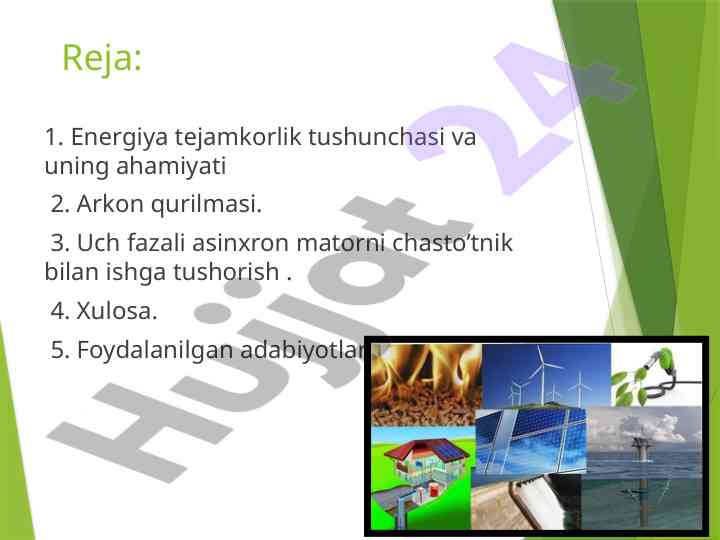 Reja:

1. Energiya tejamkorlik tushunchasi va uning ahamiyati

2. Arkon qurilmasi.

3. Uch fazali asinxron matorni chasto'tnik bilan ishga tushorish .

4. Xulosa.

5. Foydalanilgan adabiyotlar

Hujjat 24